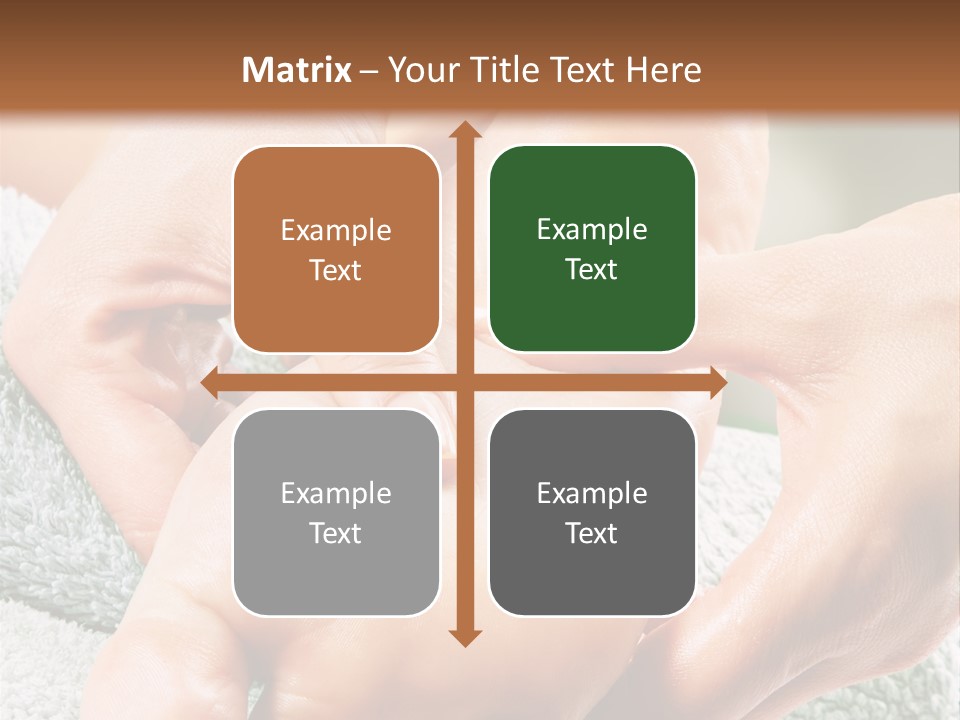 Matrix – Your Title Text Here

Example Text

Example Text

Example Text

Example Text